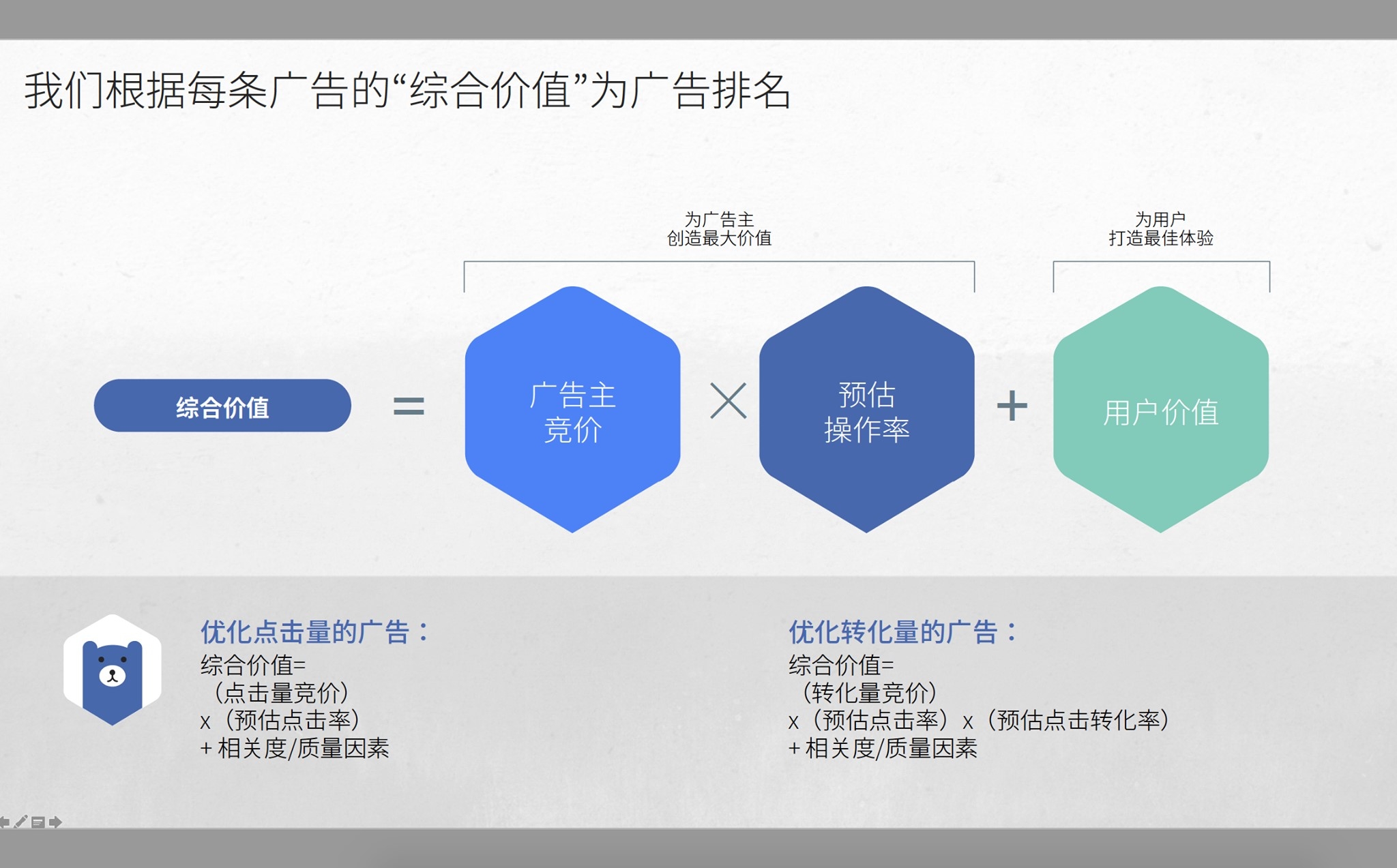 我们根据每条广告的“综合价值”为广告排名

为广告主
创造最大价值

为用户
打造最佳体验

综合价值 = 广告主竞价 × 预估操作率 + 用户价值

优化点击量的广告：
综合价值=
（点击量竞价）
x（预估点击率）
+ 相关度/质量因素

优化转化量的广告：
综合价值=
（转化量竞价）
x（预估点击率）x（预估点击转化率）
+ 相关度/质量因素